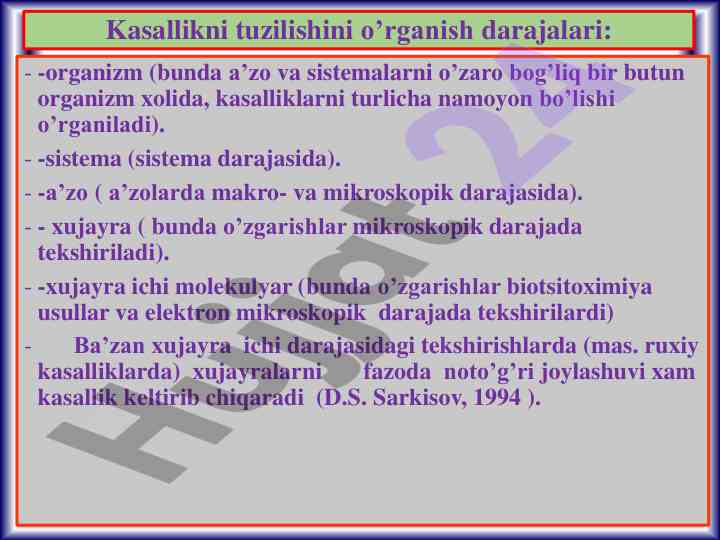 Kasallikni tuzilishini o’rganish darajalari:

- -organizm (bunda a’zo va sistemalarni o’zaro bog’liq bir butun organizm xolida, kasalliklarni turlicha namoyon bo’lishi o’rganiladi).

- -sistema (sistema darajasida).

- -a’zo ( a’zolarda makro- va mikroskopik darajasida).

- - xujayra ( bunda o’zgarishlar mikroskopik darajada tekshiriladi).

- -xujayra ichi molekulyar (bunda o’zgarishlar biotsitoximiya usullar va elektron mikroskopik darajada tekshirilardi)

- Ba’zan xujayra ichi darajasidagi tekshirishlarda (mas. ruxiy kasalliklarda) xujayralarni fazoda noto’g’ri joylashuvi xam kasallik keltirib chiqaradi (D.S. Sarkisov, 1994 ).

Hujjat 24